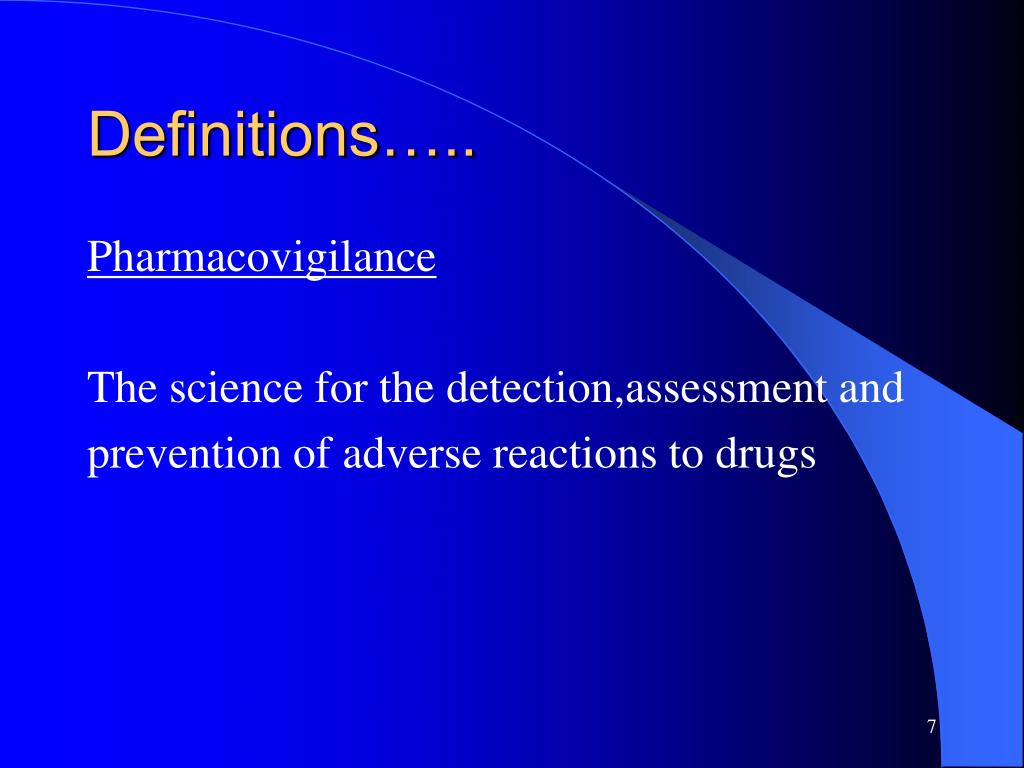 Definitions…..

Pharmacovigilance

The science for the detection,assessment and prevention of adverse reactions to drugs

7